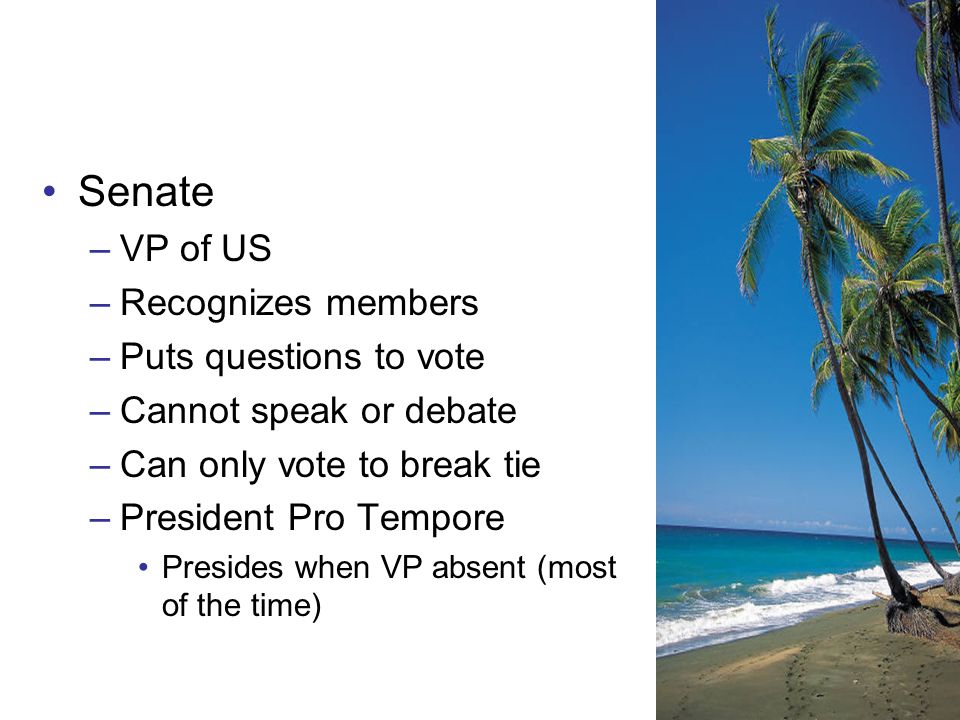 • Senate
– VP of US
– Recognizes members
– Puts questions to vote
– Cannot speak or debate
– Can only vote to break tie
– President Pro Tempore
• Presides when VP absent (most of the time)